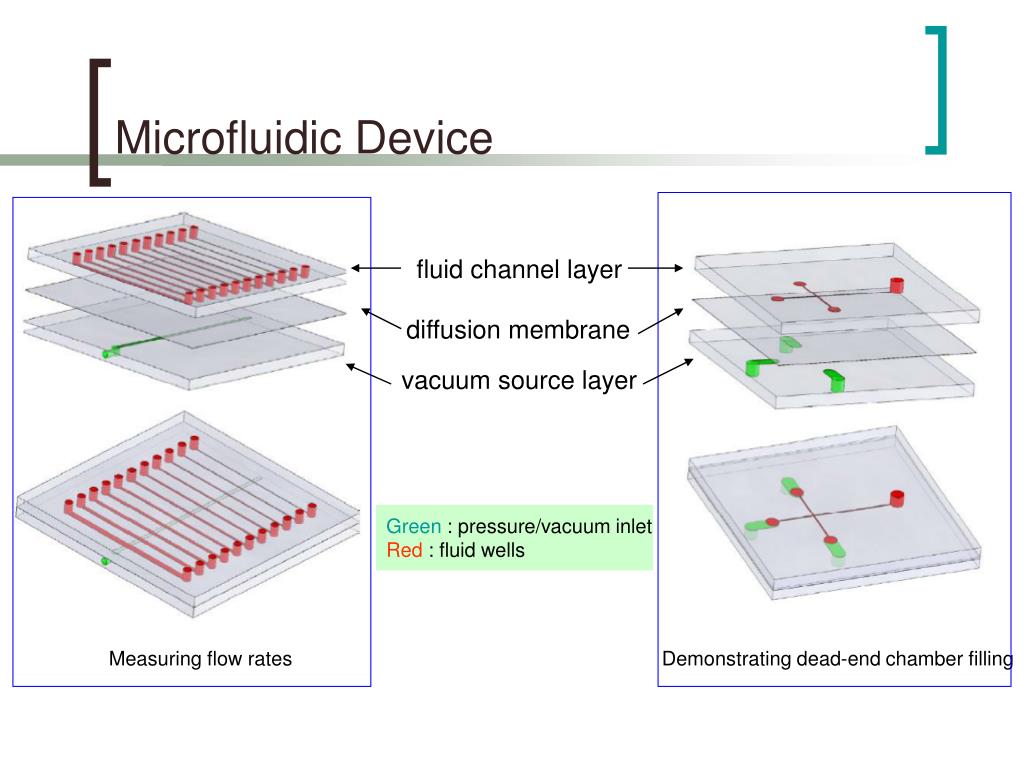 Microfluidic Device

fluid channel layer

diffusion membrane

vacuum source layer

Green : pressure/vacuum inlet
Red : fluid wells

Measuring flow rates

Demonstrating dead-end chamber filling